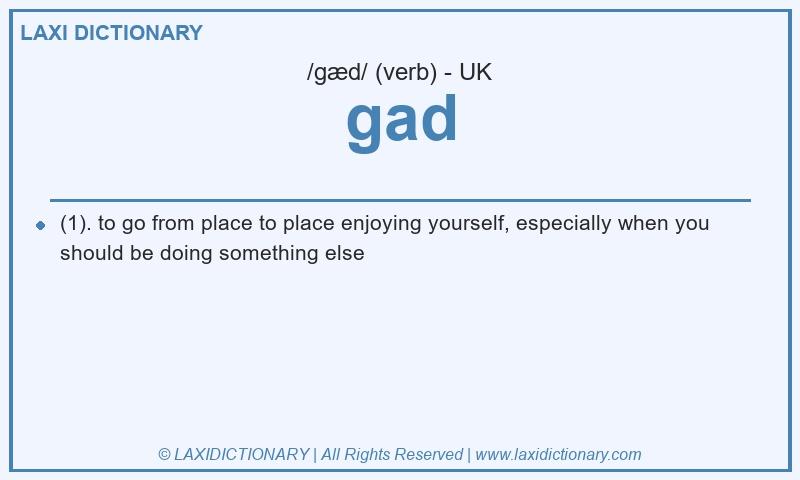 LAXI DICTIONARY

/gæd/ (verb) - UK

gad

(1). to go from place to place enjoying yourself, especially when you should be doing something else

© LAXIDICTIONARY | All Rights Reserved | www.laxidictionary.com